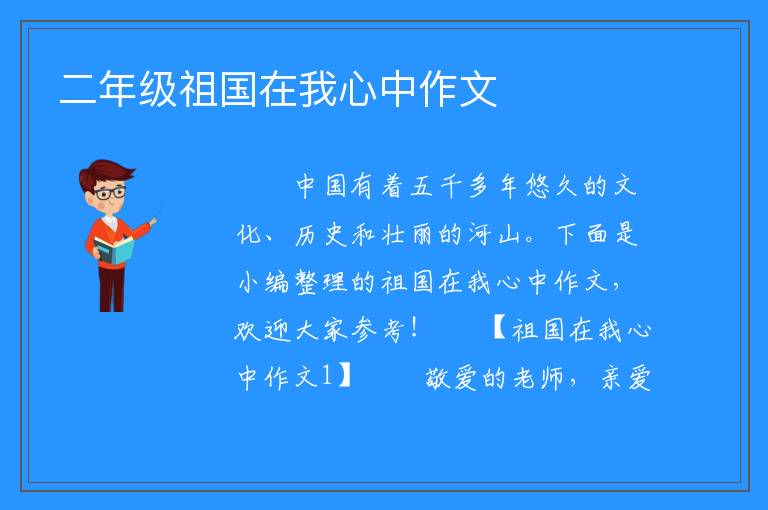 二年级祖国在我心中作文

中国有着五千多年悠久的文化、历史和壮丽的河山。下面是小编整理的祖国在我心中作文，欢迎大家参考！　【祖国在我心中作文1】　敬爱的老师，亲爱